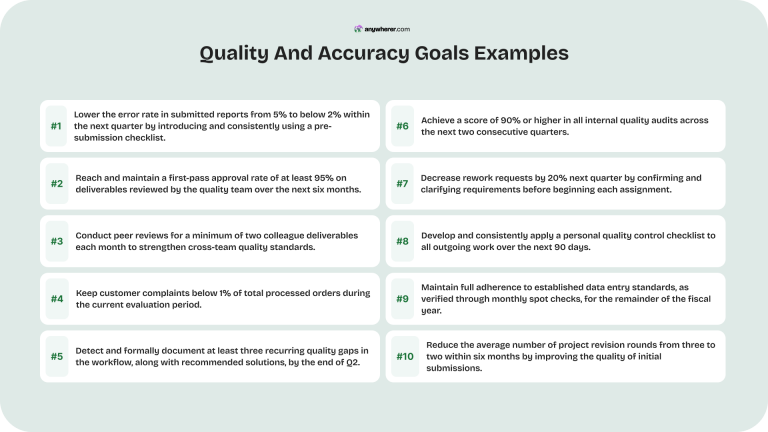 anywherer.com

Quality And Accuracy Goals Examples

#1 Lower the error rate in submitted reports from 5% to below 2% within the next quarter by introducing and consistently using a pre-submission checklist.

#2 Reach and maintain a first-pass approval rate of at least 95% on deliverables reviewed by the quality team over the next six months.

#3 Conduct peer reviews for a minimum of two colleague deliverables each month to strengthen cross-team quality standards.

#4 Keep customer complaints below 1% of total processed orders during the current evaluation period.

#5 Detect and formally document at least three recurring quality gaps in the workflow, along with recommended solutions, by the end of Q2.

#6 Achieve a score of 90% or higher in all internal quality audits across the next two consecutive quarters.

#7 Decrease rework requests by 20% next quarter by confirming and clarifying requirements before beginning each assignment.

#8 Develop and consistently apply a personal quality control checklist to all outgoing work over the next 90 days.

#9 Maintain full adherence to established data entry standards, as verified through monthly spot checks, for the remainder of the fiscal year.

#10 Reduce the average number of project revision rounds from three to two within six months by improving the quality of initial submissions.